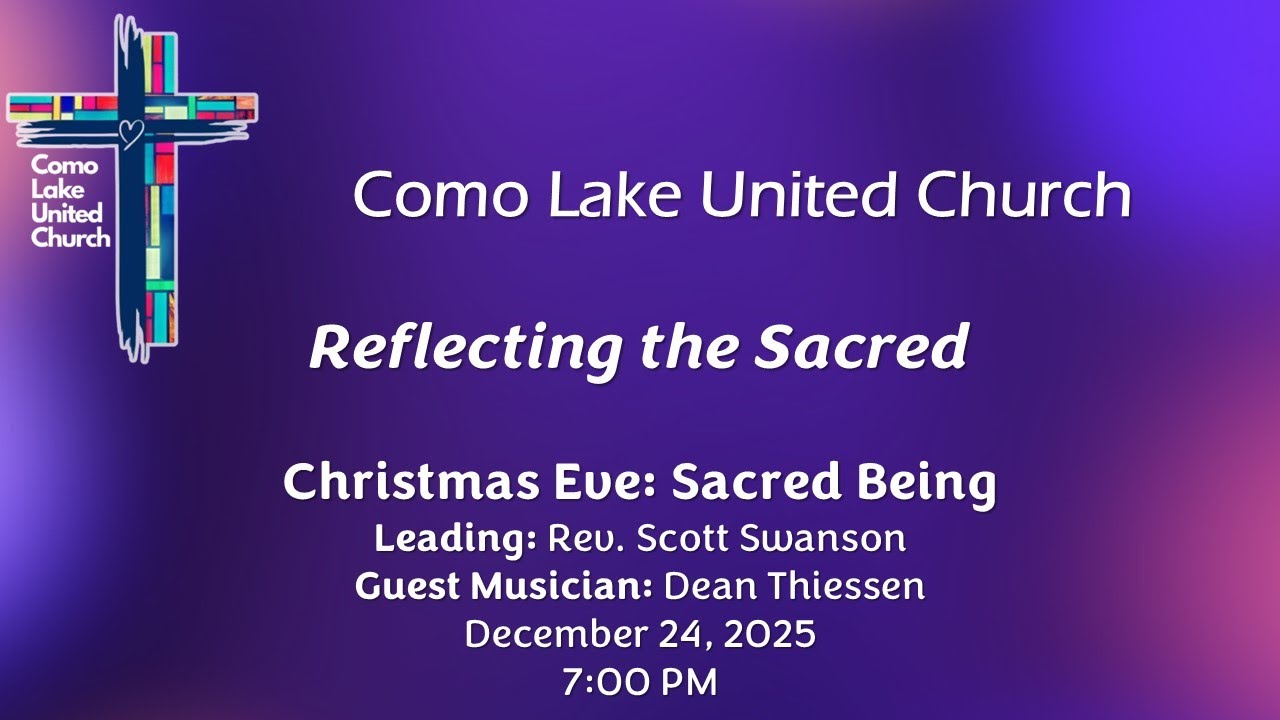 Como Lake United Church

Como Lake United Church

Reflecting the Sacred

Christmas Eve: Sacred Being
Leading: Rev. Scott Swanson
Guest Musician: Dean Thiessen
December 24, 2025
7:00 PM